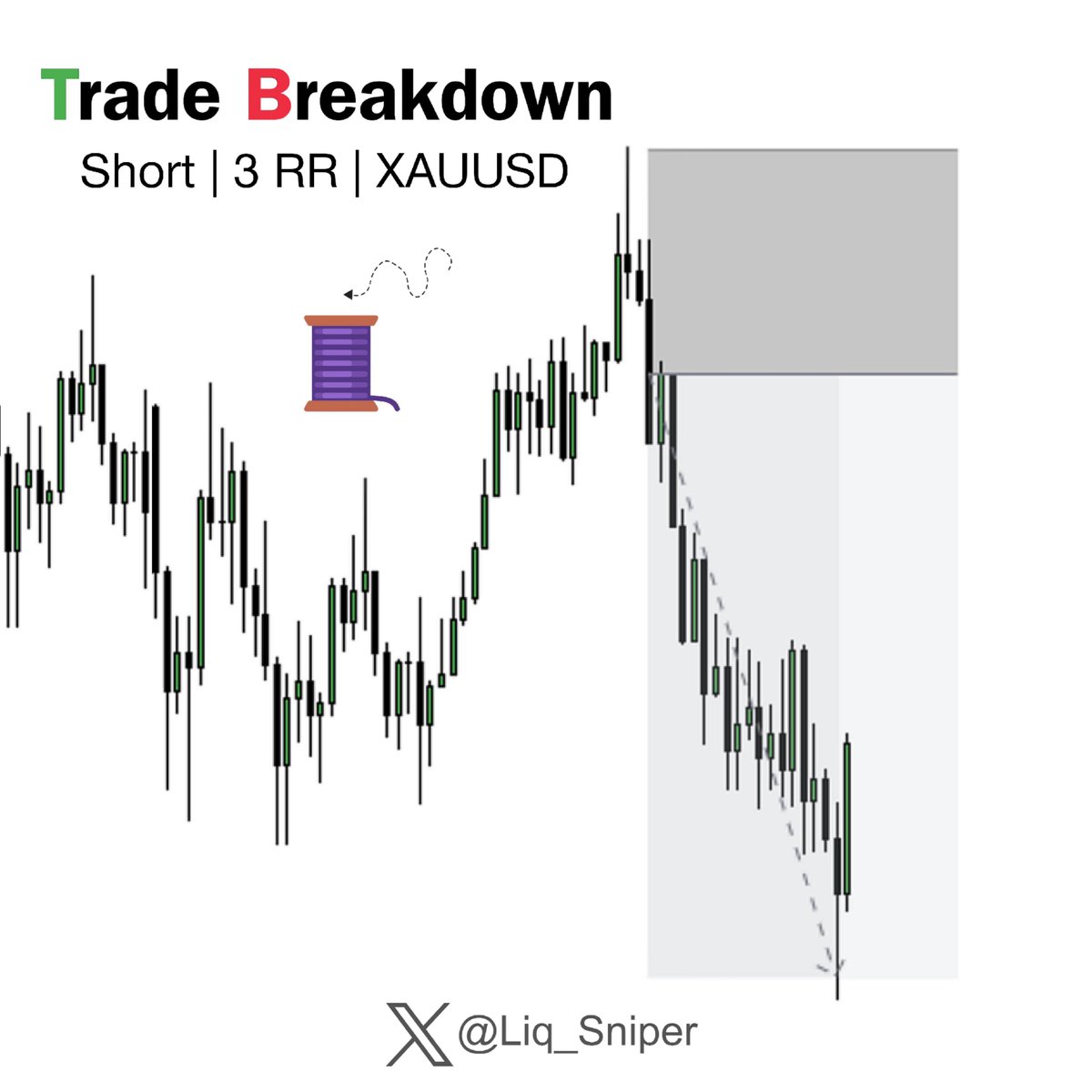 Trade Breakdown

Short | 3 RR | XAUUSD

@Liq_Sniper